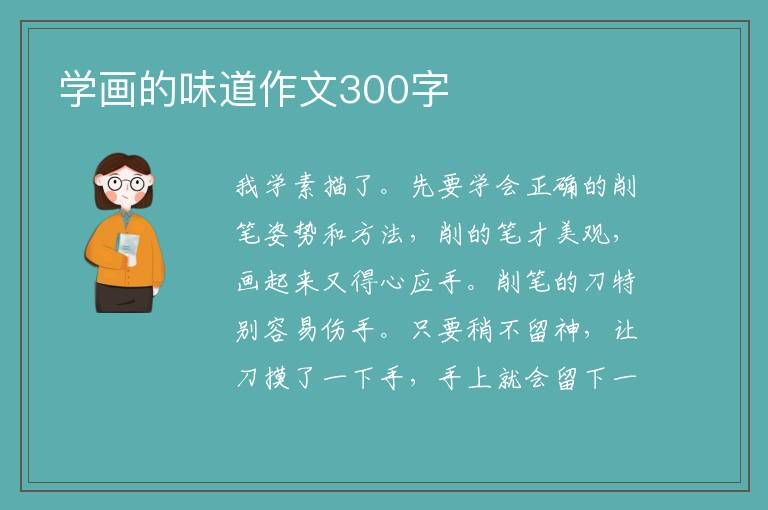 学画的味道作文300字

我学素描了。先要学会正确的削笔姿势和方法，削的笔才美观，画起来又得心应手。削笔的刀特别容易伤手。只要稍不留神，让刀摸了一下手，手上就会留下一